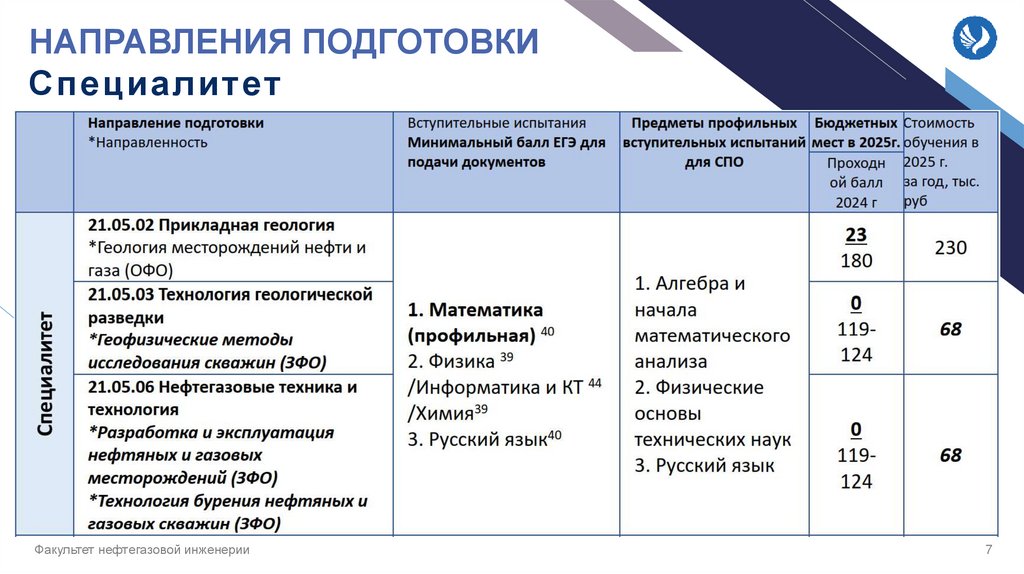 НАПРАВЛЕНИЯ ПОДГОТОВКИ
Специалитет

| | Направление подготовки *Направленность | Вступительные испытания Минимальный балл ЕГЭ для подачи документов | Предметы профильных вступительных испытаний для СПО | Бюджетных мест в 2025г. Проходной балл 2024 г | Стоимость обучения в 2025 г. за год, тыс. руб |
|---|---|---|---|---|---|
| Специалитет | 21.05.02 Прикладная геология *Геология месторождений нефти и газа (ОФО) | 1. Математика (профильная) $^{40}$ 2. Физика $^{39}$ /Информатика и КТ $^{44}$ /Химия$^{39}$ 3. Русский язык$^{40}$ | 1. Алгебра и начала математического анализа 2. Физические основы технических наук 3. Русский язык | 23 180 | 230 |
| | 21.05.03 Технология геологической разведки *Геофизические методы исследования скважин (ЗФО) | | | 0 119-124 | 68 |
| | 21.05.06 Нефтегазовые техника и технология *Разработка и эксплуатация нефтяных и газовых месторождений (ЗФО) *Технология бурения нефтяных и газовых скважин (ЗФО) | | | 0 119-124 | 68 |

Факультет нефтегазовой инженерии
7